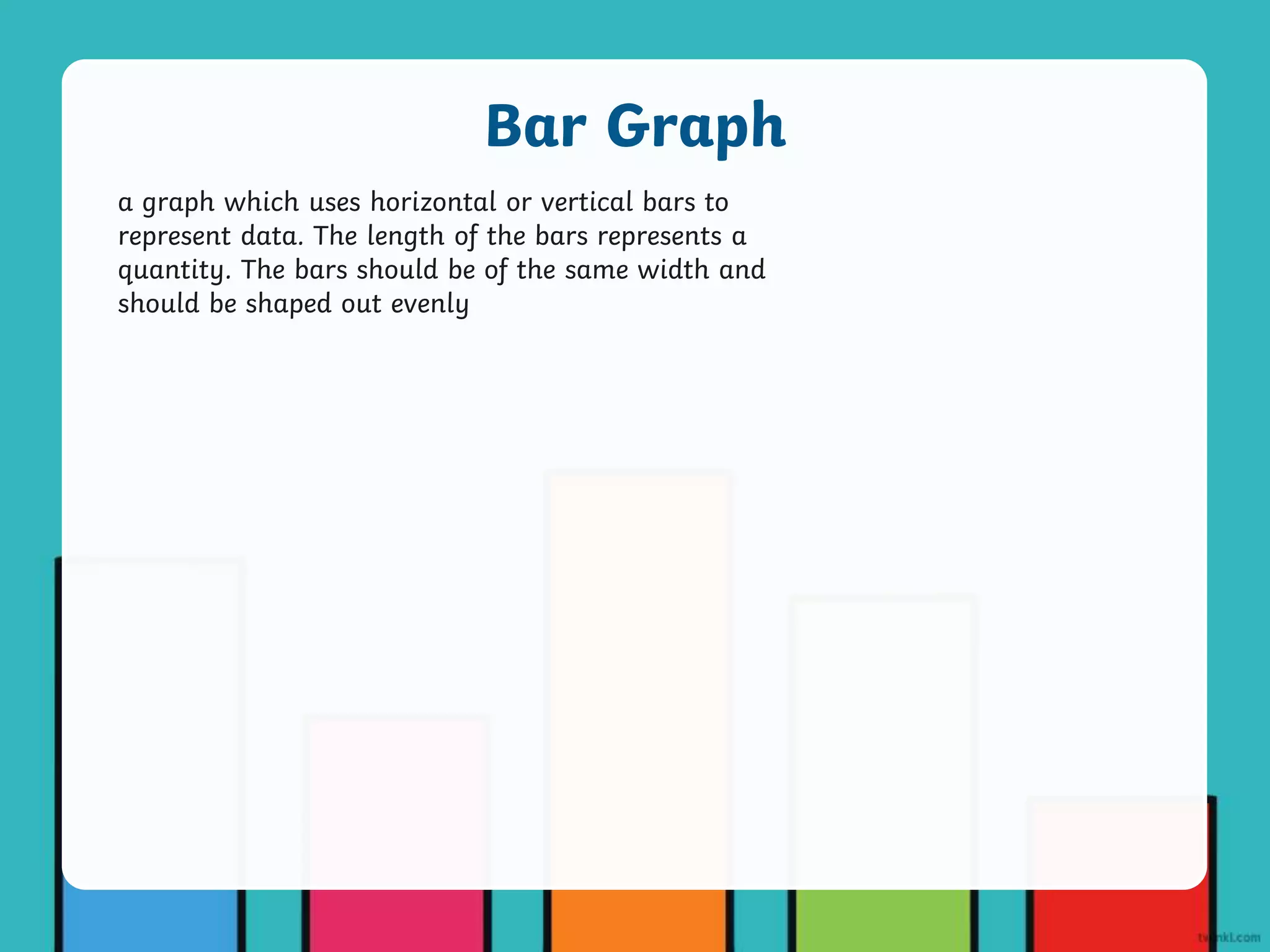 Bar Graph

a graph which uses horizontal or vertical bars to represent data. The length of the bars represents a quantity. The bars should be of the same width and should be shaped out evenly

twinkl.com